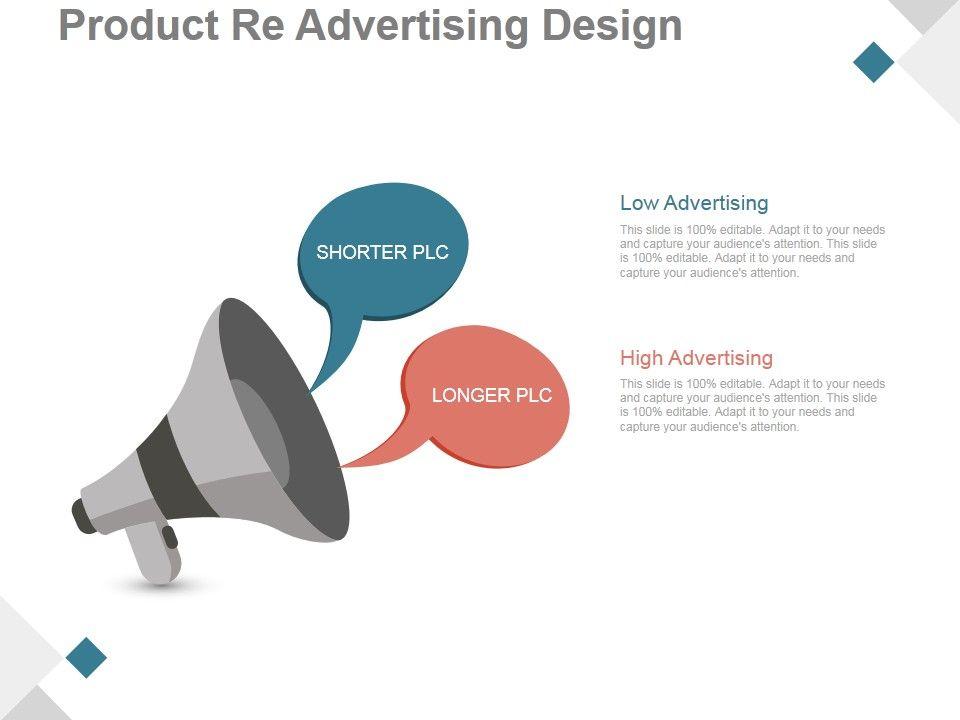 Product Re Advertising Design

SHORTER PLC

LONGER PLC

Low Advertising

This slide is 100% editable. Adapt it to your needs and capture your audience's attention. This slide is 100% editable. Adapt it to your needs and capture your audience's attention.

High Advertising

This slide is 100% editable. Adapt it to your needs and capture your audience's attention. This slide is 100% editable. Adapt it to your needs and capture your audience's attention.